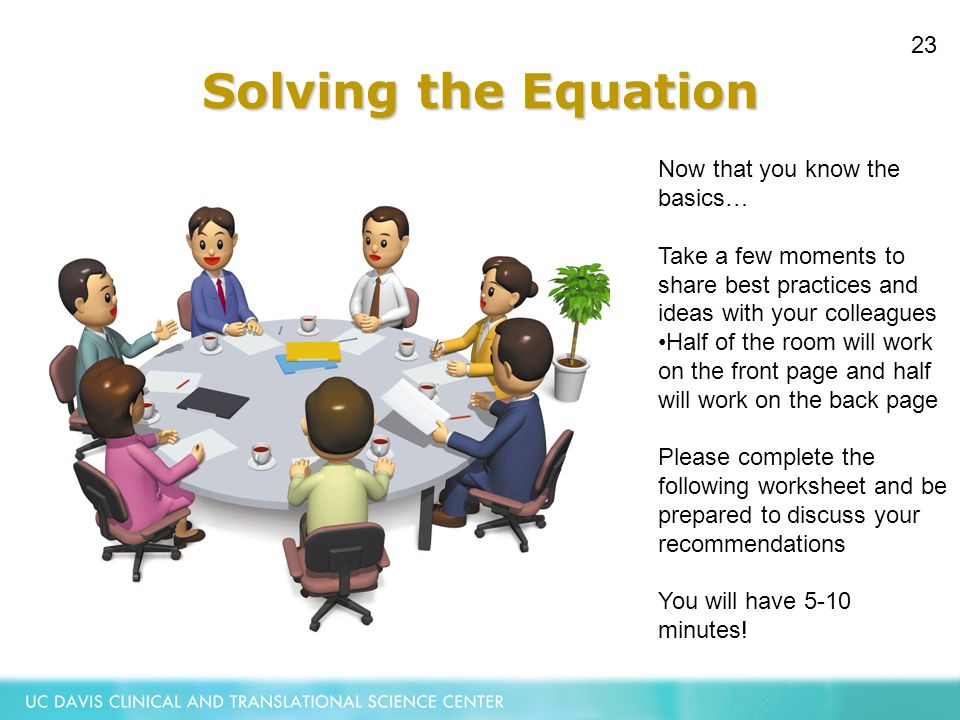 23

Solving the Equation

Now that you know the basics…

Take a few moments to share best practices and ideas with your colleagues
•Half of the room will work on the front page and half will work on the back page

Please complete the following worksheet and be prepared to discuss your recommendations

You will have 5-10 minutes!

UC DAVIS CLINICAL AND TRANSLATIONAL SCIENCE CENTER